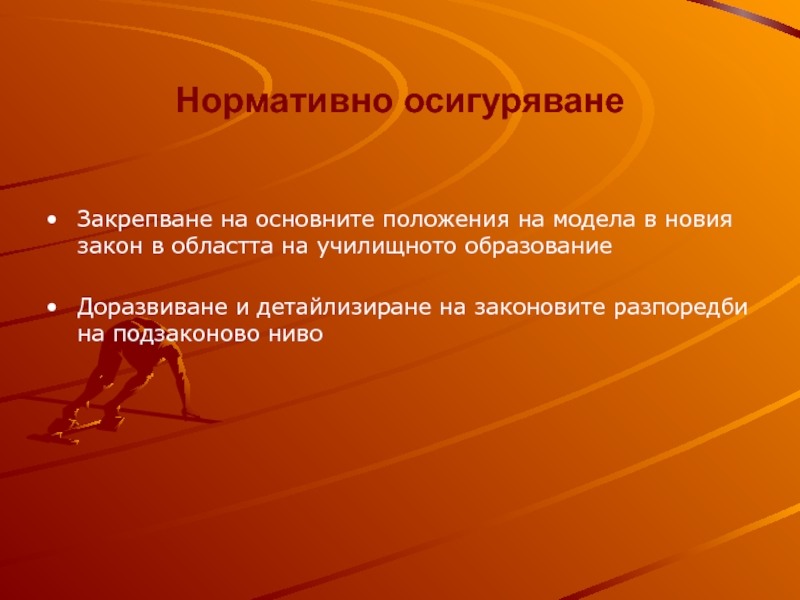 Нормативно осигуряване

• Закрепване на основните положения на модела в новия закон в областта на училищното образование

• Доразвиване и детайлизиране на законовите разпоредби на подзаконово ниво